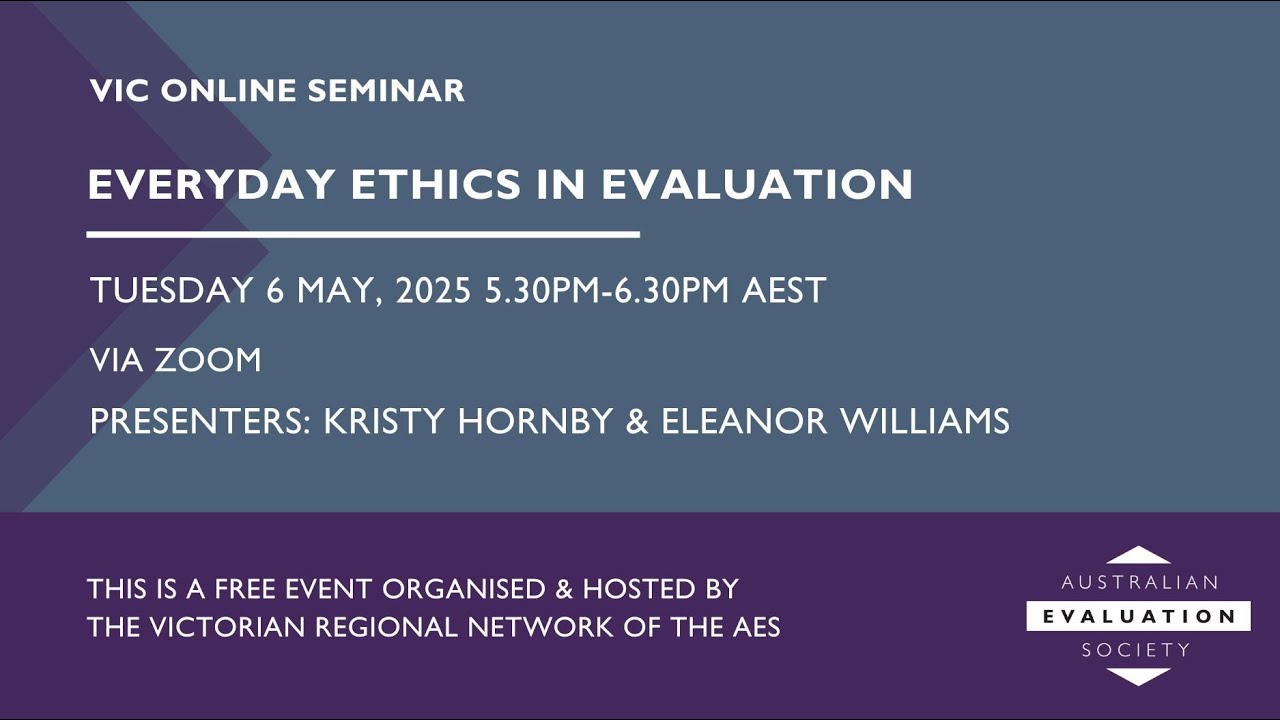 VIC ONLINE SEMINAR

EVERYDAY ETHICS IN EVALUATION

TUESDAY 6 MAY, 2025 5.30PM-6.30PM AEST

VIA ZOOM

PRESENTERS: KRISTY HORNBY & ELEANOR WILLIAMS

THIS IS A FREE EVENT ORGANISED & HOSTED BY THE VICTORIAN REGIONAL NETWORK OF THE AES

AUSTRALIAN
EVALUATION
SOCIETY